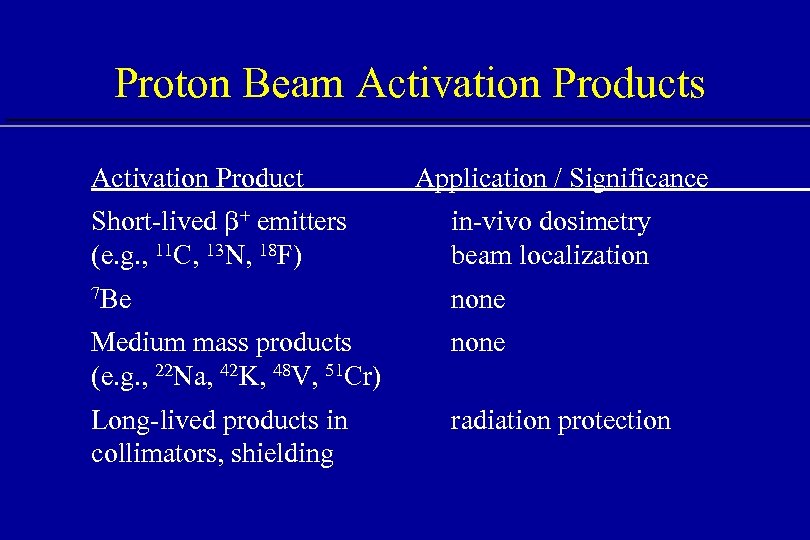 Proton Beam Activation Products

| Activation Product | Application / Significance |
|---|---|
| Short-lived $\beta^+$ emitters (e.g., $^{11}C$, $^{13}N$, $^{18}F$) | in-vivo dosimetry beam localization |
| $^{7}Be$ | none |
| Medium mass products (e.g., $^{22}Na$, $^{42}K$, $^{48}V$, $^{51}Cr$) | none |
| Long-lived products in collimators, shielding | radiation protection |